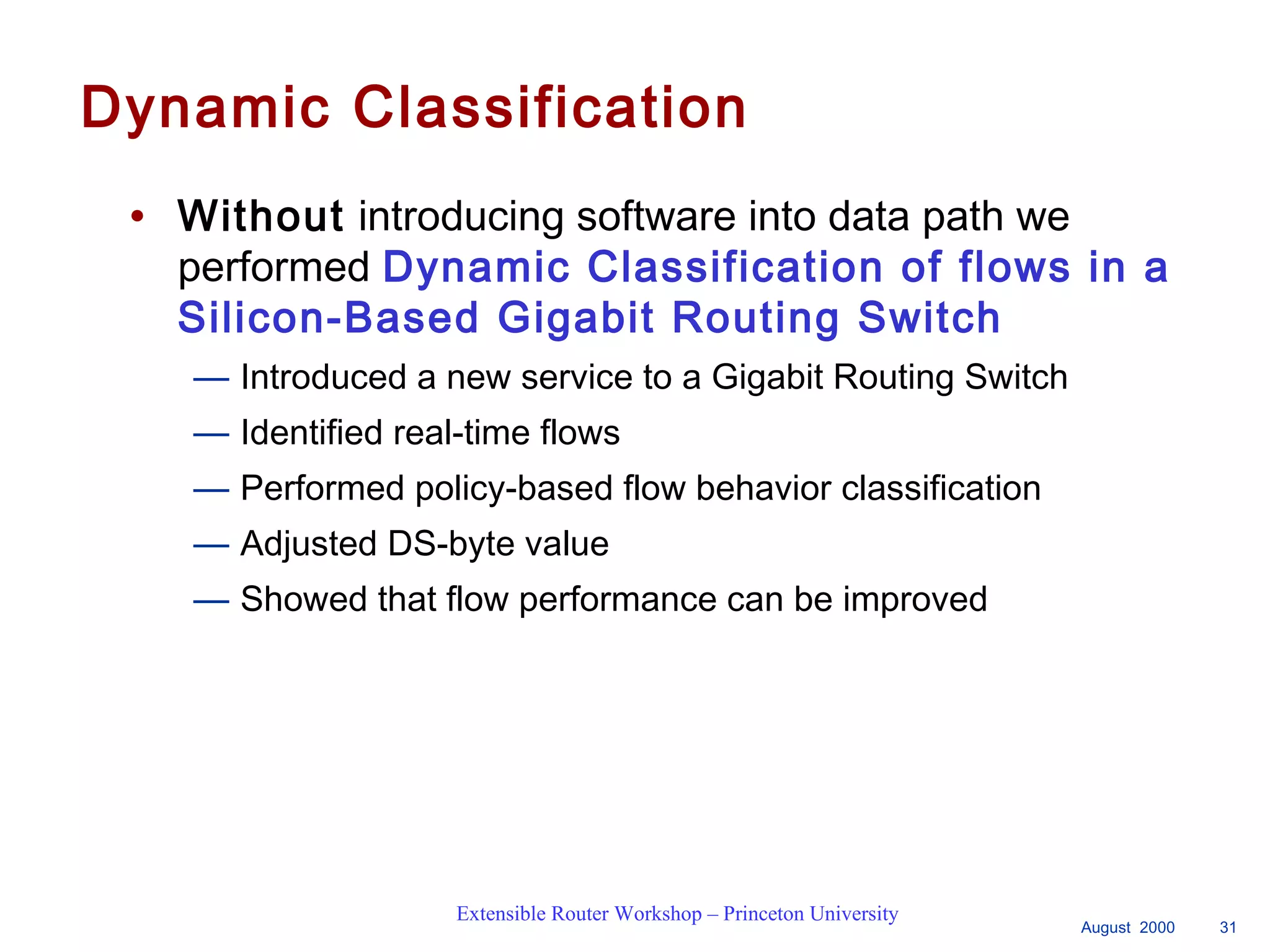 Dynamic Classification

• Without introducing software into data path we performed Dynamic Classification of flows in a Silicon-Based Gigabit Routing Switch

— Introduced a new service to a Gigabit Routing Switch

— Identified real-time flows

— Performed policy-based flow behavior classification

— Adjusted DS-byte value

— Showed that flow performance can be improved

Extensible Router Workshop – Princeton University

August 2000

31